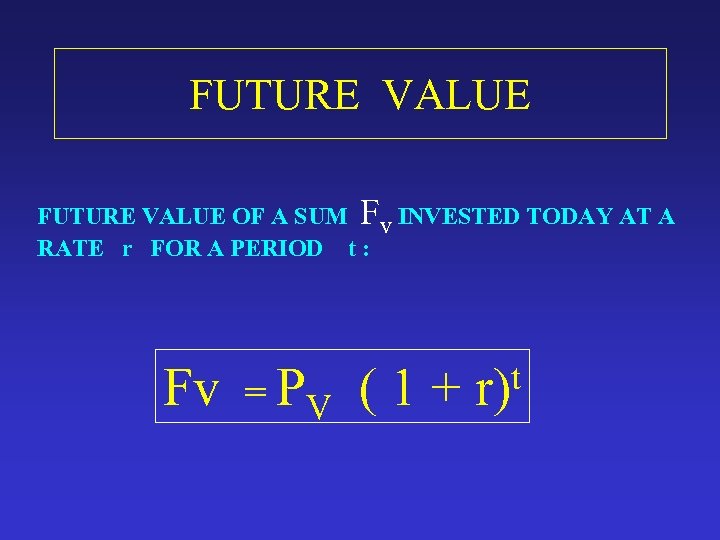 FUTURE VALUE

FUTURE VALUE OF A SUM $F_v$ INVESTED TODAY AT A RATE r FOR A PERIOD t :

$Fv = P_V (1 + r)^t$